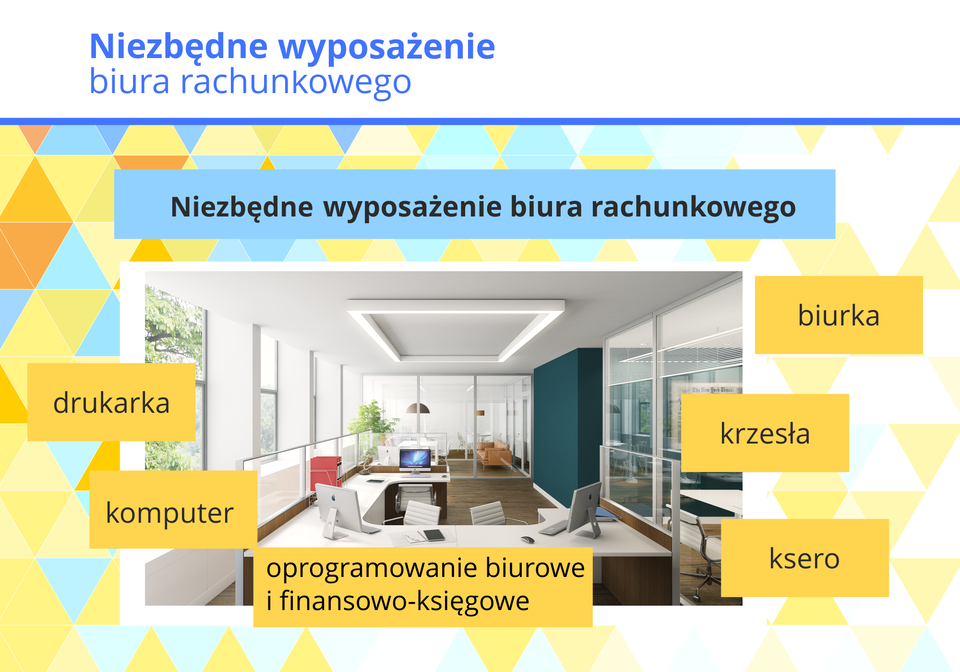 Niezbędne wyposażenie
biura rachunkowego

Niezbędne wyposażenie biura rachunkowego

biurka

drukarka

krzesła

komputer

ksero

oprogramowanie biurowe i finansowo-księgowe